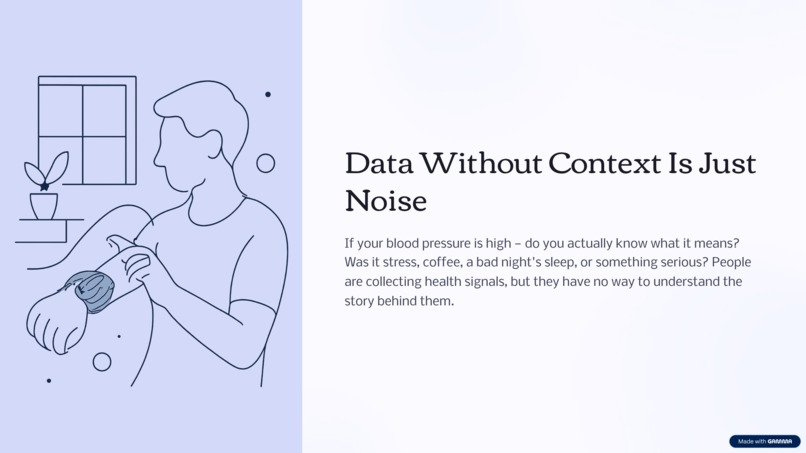 Data Without Context Is Just Noise

If your blood pressure is high – do you actually know what it means? Was it stress, coffee, a bad night's sleep, or something serious? People are collecting health signals, but they have no way to understand the story behind them.

Made with GAMMA